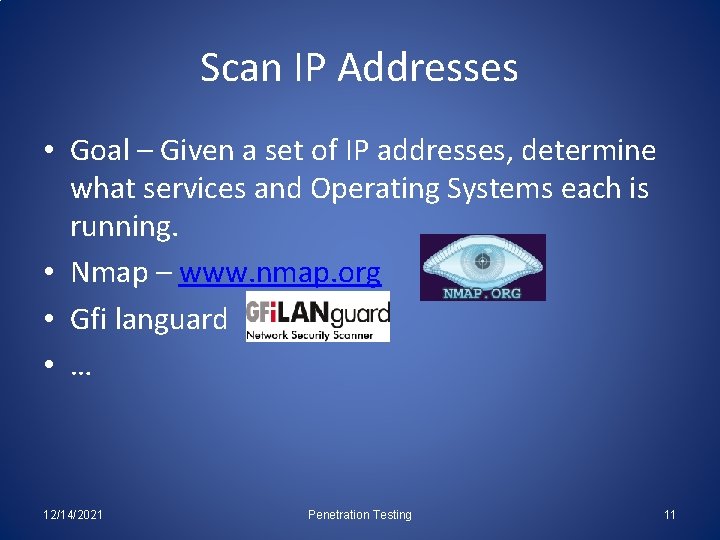 Scan IP Addresses

• Goal – Given a set of IP addresses, determine what services and Operating Systems each is running.

• Nmap – www.nmap.org

NMAP.ORG

• Gfi languard

GFiLANguard
Network Security Scanner

• …

12/14/2021

Penetration Testing

11